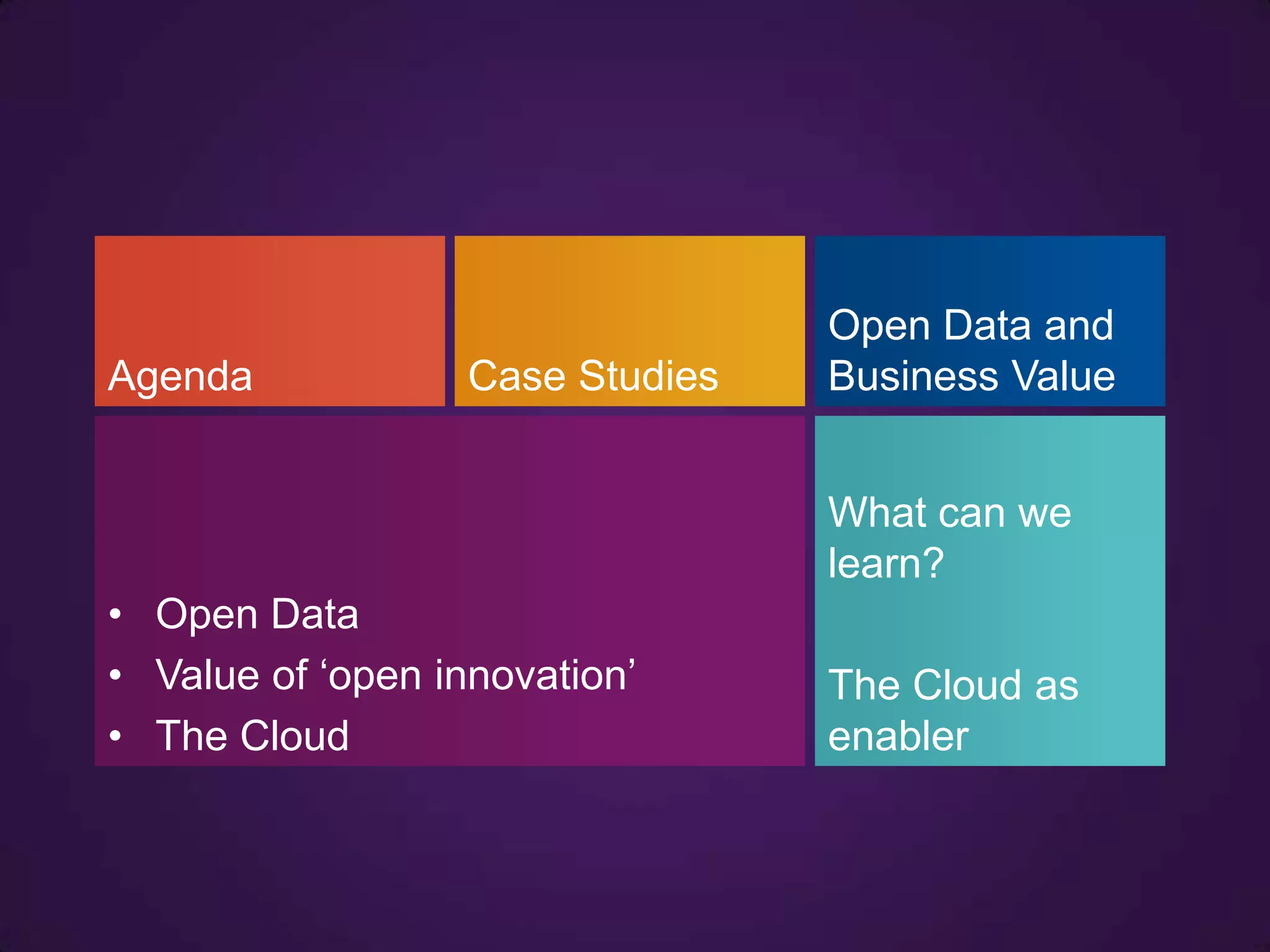 Agenda

Case Studies

Open Data and Business Value

• Open Data
• Value of ‘open innovation’
• The Cloud

What can we learn?

The Cloud as enabler